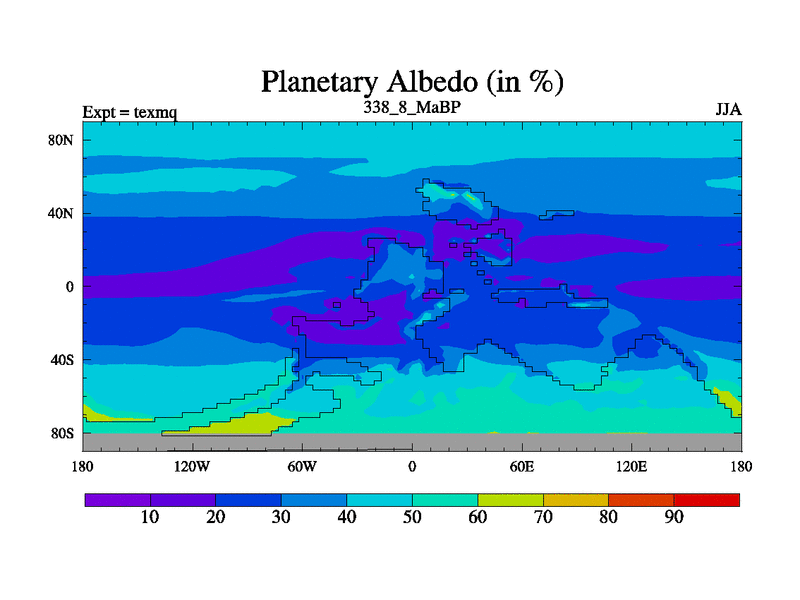 Planetary Albedo (in %)

Expt = texmq

338_8_MaBP

JJA

80N
40N
0
40S
80S

180
120W
60W
0
60E
120E
180

10
20
30
40
50
60
70
80
90